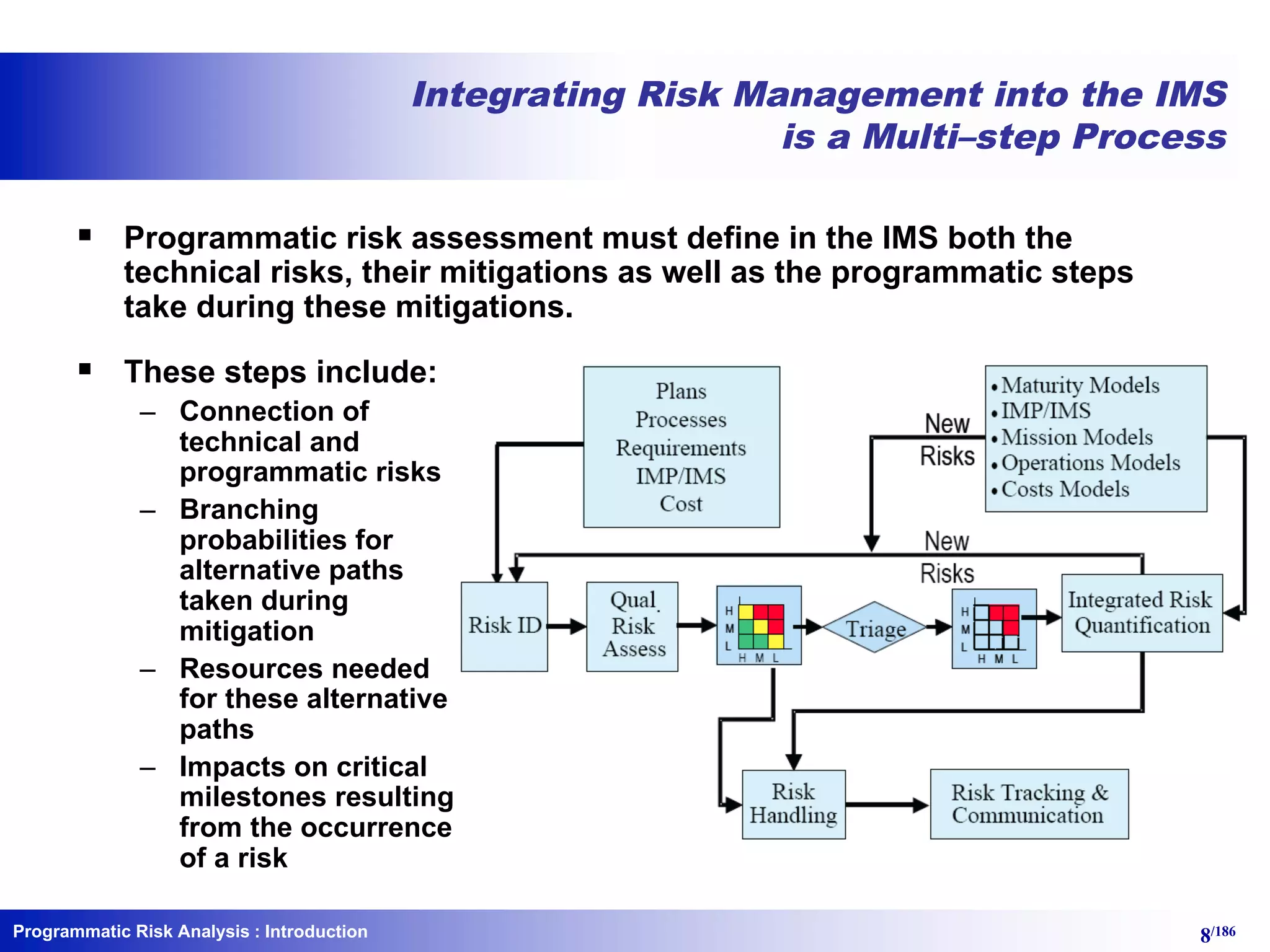 Integrating Risk Management into the IMS is a Multi–step Process

▪ Programmatic risk assessment must define in the IMS both the technical risks, their mitigations as well as the programmatic steps take during these mitigations.

▪ These steps include:
– Connection of technical and programmatic risks
– Branching probabilities for alternative paths taken during mitigation
– Resources needed for these alternative paths
– Impacts on critical milestones resulting from the occurrence of a risk

Plans
Processes
Requirements
IMP/IMS
Cost

New Risks

• Maturity Models
• IMP/IMS
• Mission Models
• Operations Models
• Costs Models

New Risks

Risk ID

Qual. Risk Assess

H M L
H M L

Triage

H M L
H M L

Integrated Risk Quantification

Risk Handling

Risk Tracking & Communication

Programmatic Risk Analysis : Introduction

8/186